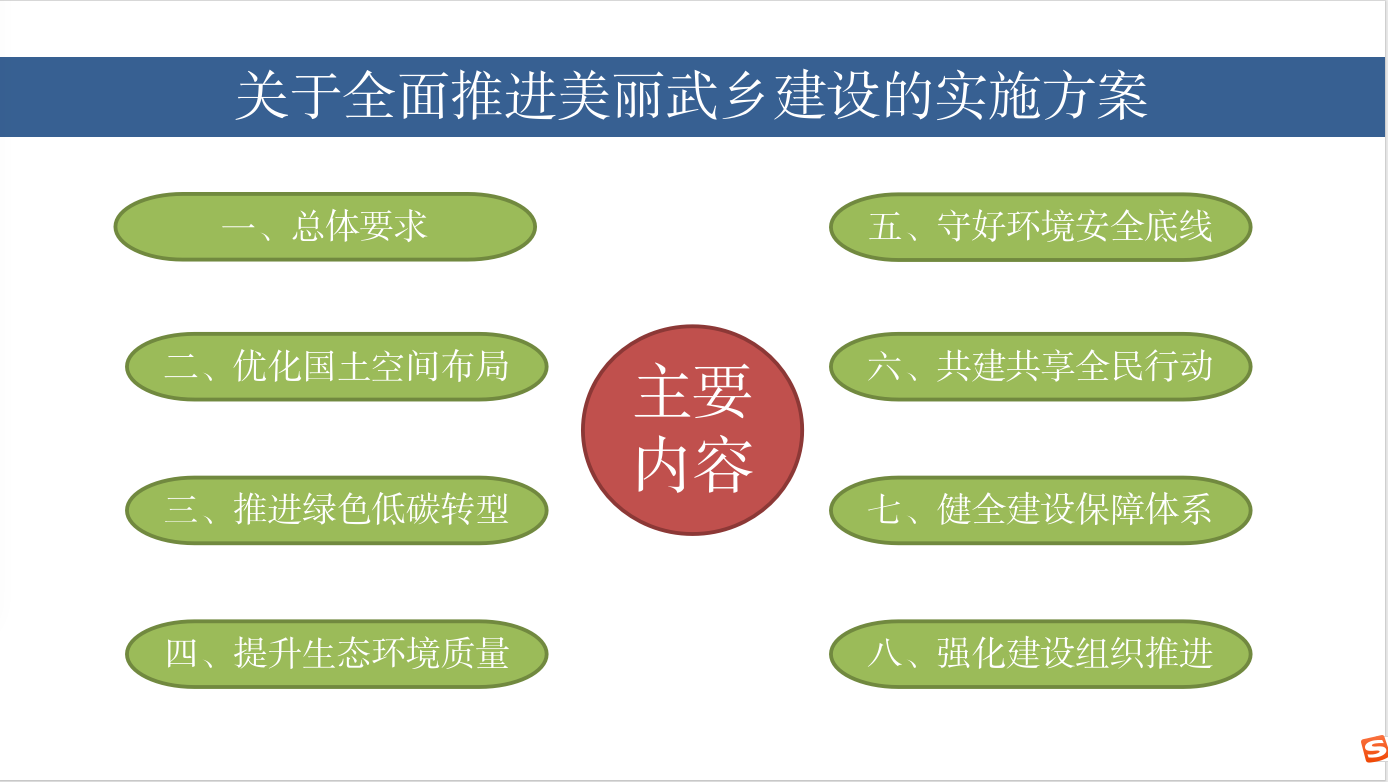 关于全面推进美丽武乡建设的实施方案

一、总体要求

二、优化国土空间布局

三、推进绿色低碳转型

四、提升生态环境质量

主要内容

五、守好环境安全底线

六、共建共享全民行动

七、健全建设保障体系

八、强化建设组织推进